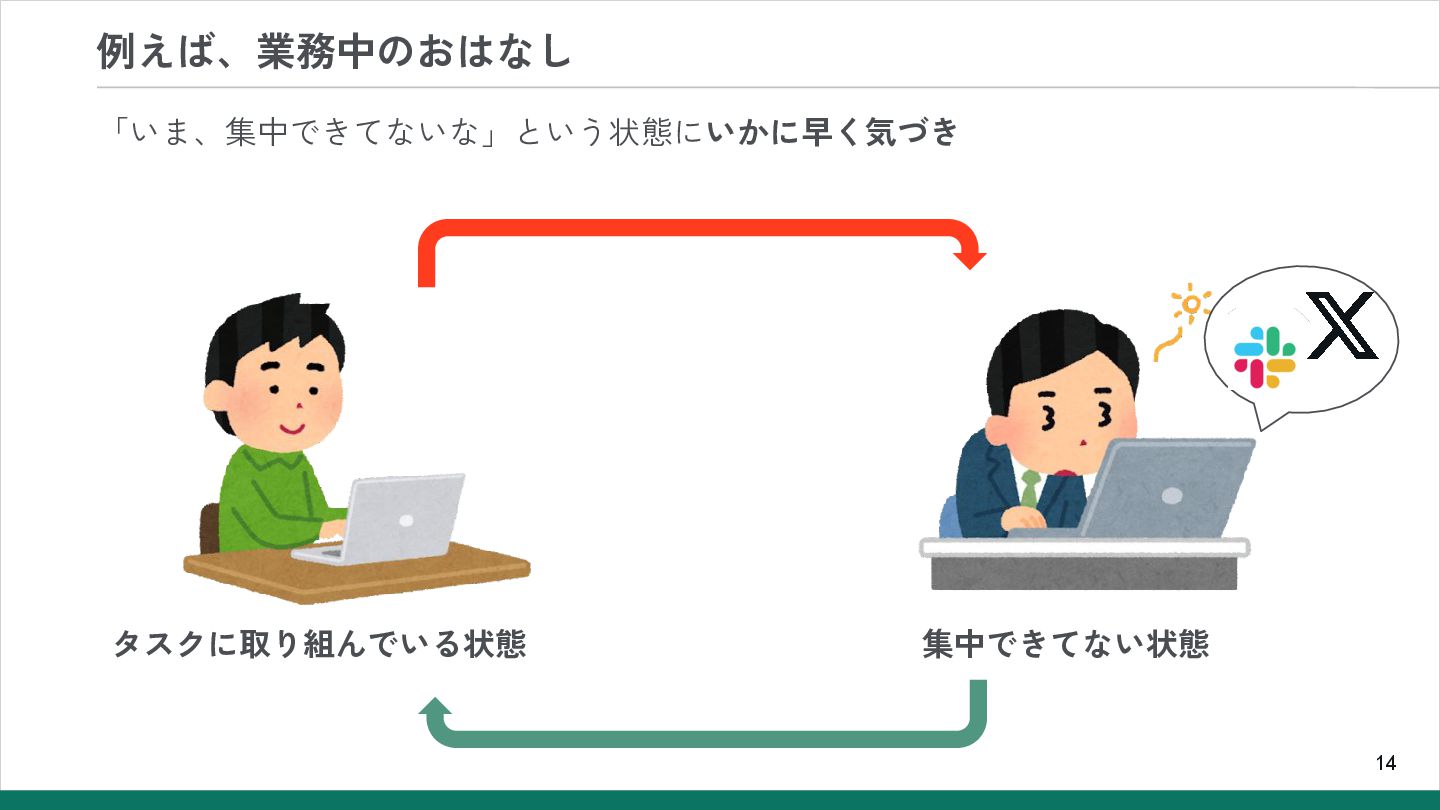 例えば、業務中のおはなし

「いま、集中できてないな」という状態にいかに早く気づき

タスクに取り組んでいる状態

集中できてない状態

14